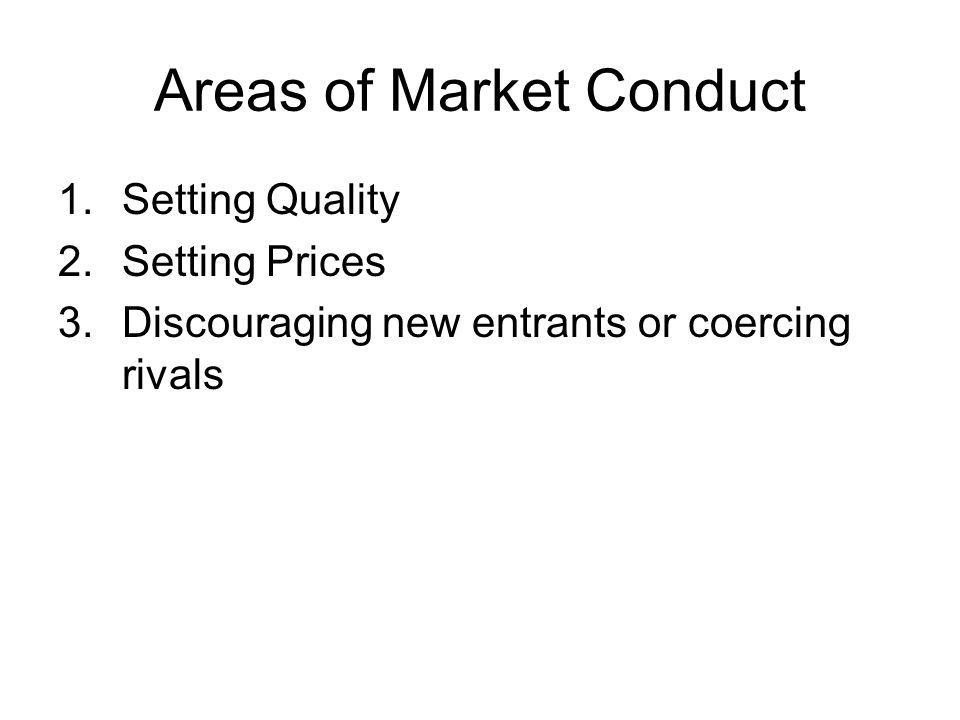 Areas of Market Conduct

1. Setting Quality
2. Setting Prices
3. Discouraging new entrants or coercing rivals